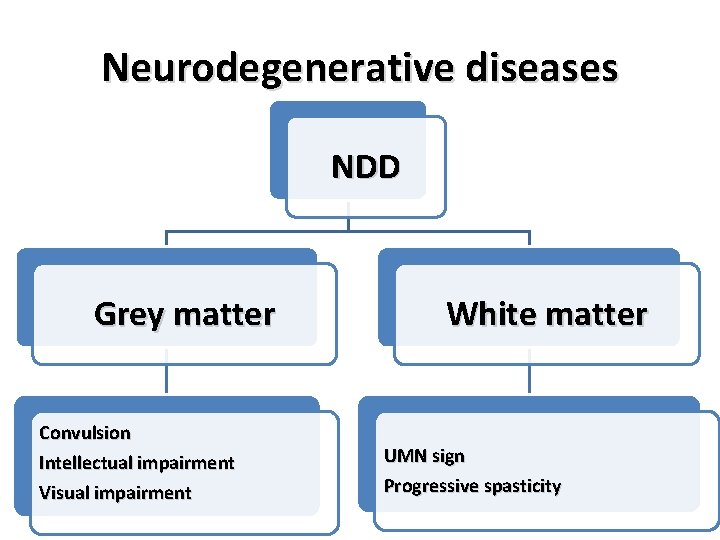 Neurodegenerative diseases

NDD

Grey matter

White matter

Convulsion
Intellectual impairment
Visual impairment

UMN sign
Progressive spasticity